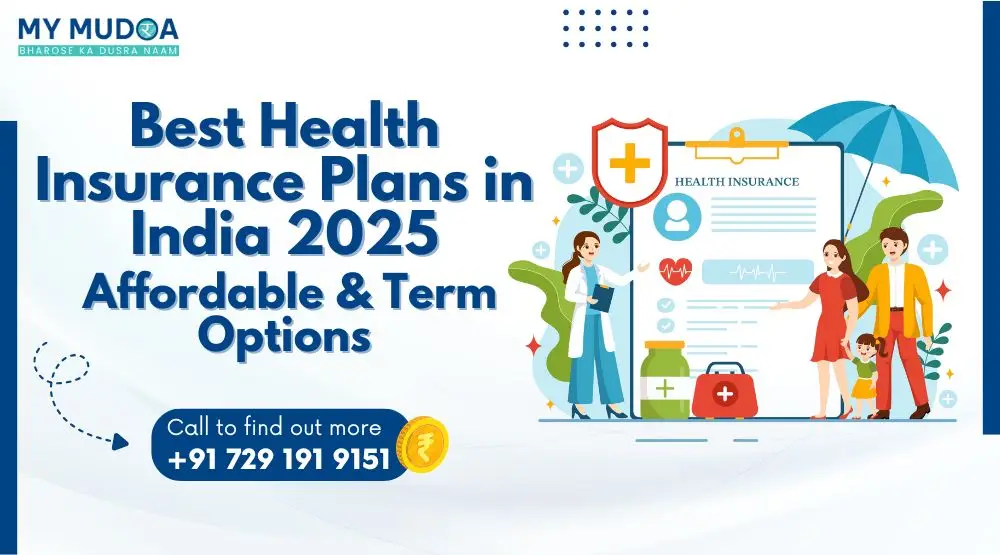 MY MUDRA
BHAROSE KA DUSRA NAAM

Best Health Insurance Plans in India 2025
Affordable & Term Options

HEALTH INSURANCE

Call to find out more
+91 729 191 9151